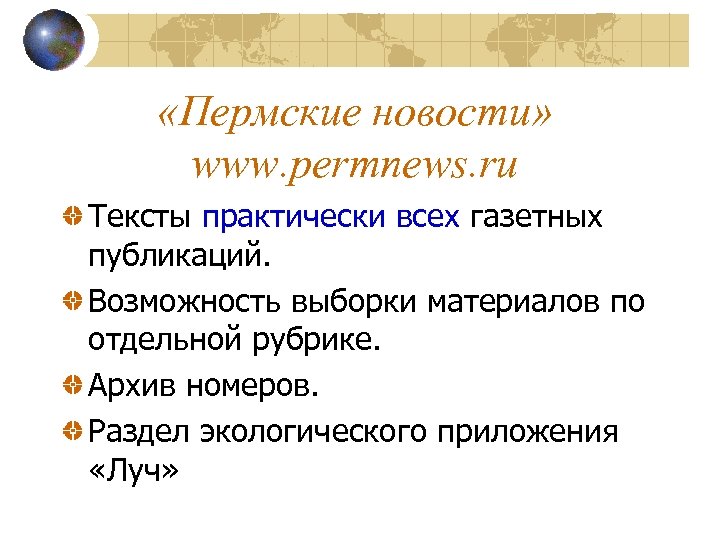 «Пермские новости»
www.permnews.ru

Тексты практически всех газетных публикаций.

Возможность выборки материалов по отдельной рубрике.

Архив номеров.

Раздел экологического приложения «Луч»